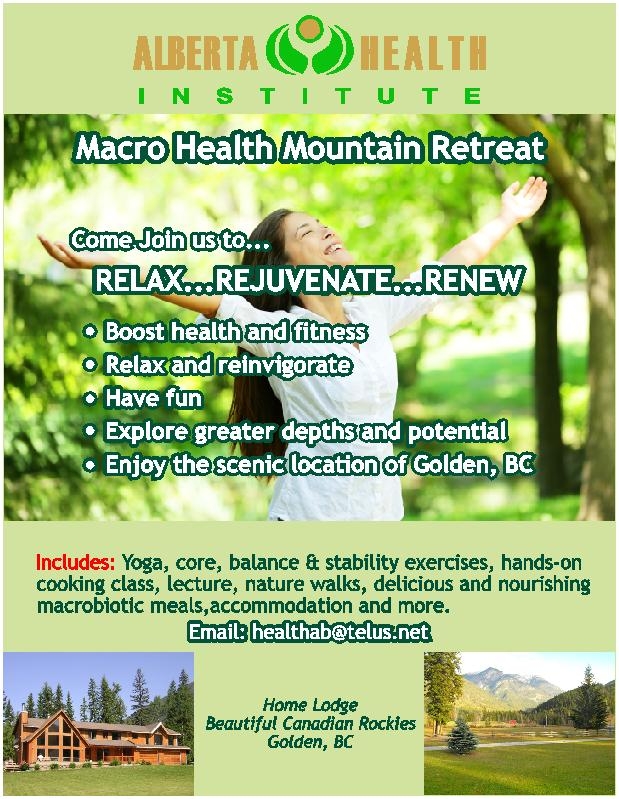 ALBERTA HEALTH
INSTITUTE

Macro Health Mountain Retreat

Come Join us to...

RELAX...REJUVENATE...RENEW

• Boost health and fitness
• Relax and reinvigorate
• Have fun
• Explore greater depths and potential
• Enjoy the scenic location of Golden, BC

Includes: Yoga, core, balance & stability exercises, hands-on cooking class, lecture, nature walks, delicious and nourishing macrobiotic meals,accommodation and more.

Email: healthab@telus.net

Home Lodge
Beautiful Canadian Rockies
Golden, BC